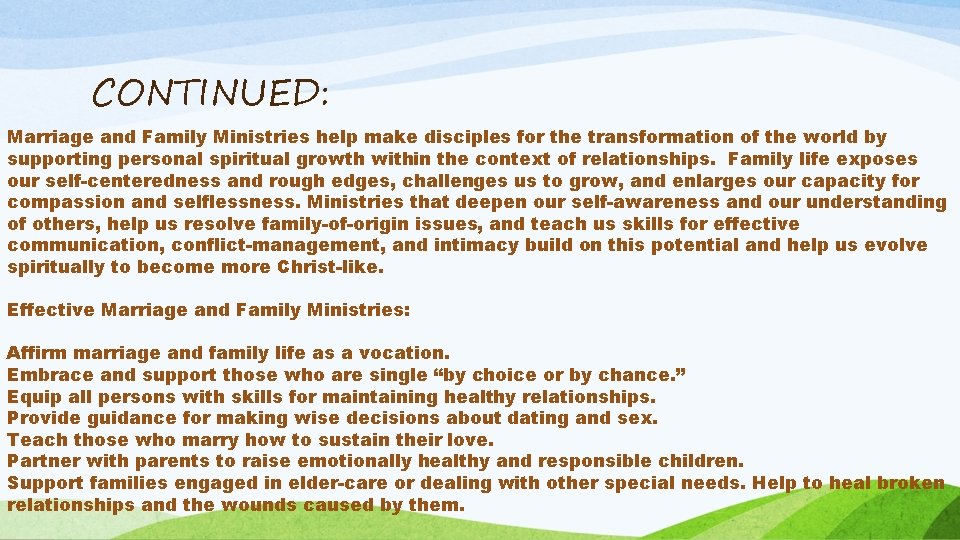 CONTINUED:

Marriage and Family Ministries help make disciples for the transformation of the world by supporting personal spiritual growth within the context of relationships. Family life exposes our self-centeredness and rough edges, challenges us to grow, and enlarges our capacity for compassion and selflessness. Ministries that deepen our self-awareness and our understanding of others, help us resolve family-of-origin issues, and teach us skills for effective communication, conflict-management, and intimacy build on this potential and help us evolve spiritually to become more Christ-like.

Effective Marriage and Family Ministries:

Affirm marriage and family life as a vocation.
Embrace and support those who are single “by choice or by chance.”
Equip all persons with skills for maintaining healthy relationships.
Provide guidance for making wise decisions about dating and sex.
Teach those who marry how to sustain their love.
Partner with parents to raise emotionally healthy and responsible children.
Support families engaged in elder-care or dealing with other special needs. Help to heal broken relationships and the wounds caused by them.